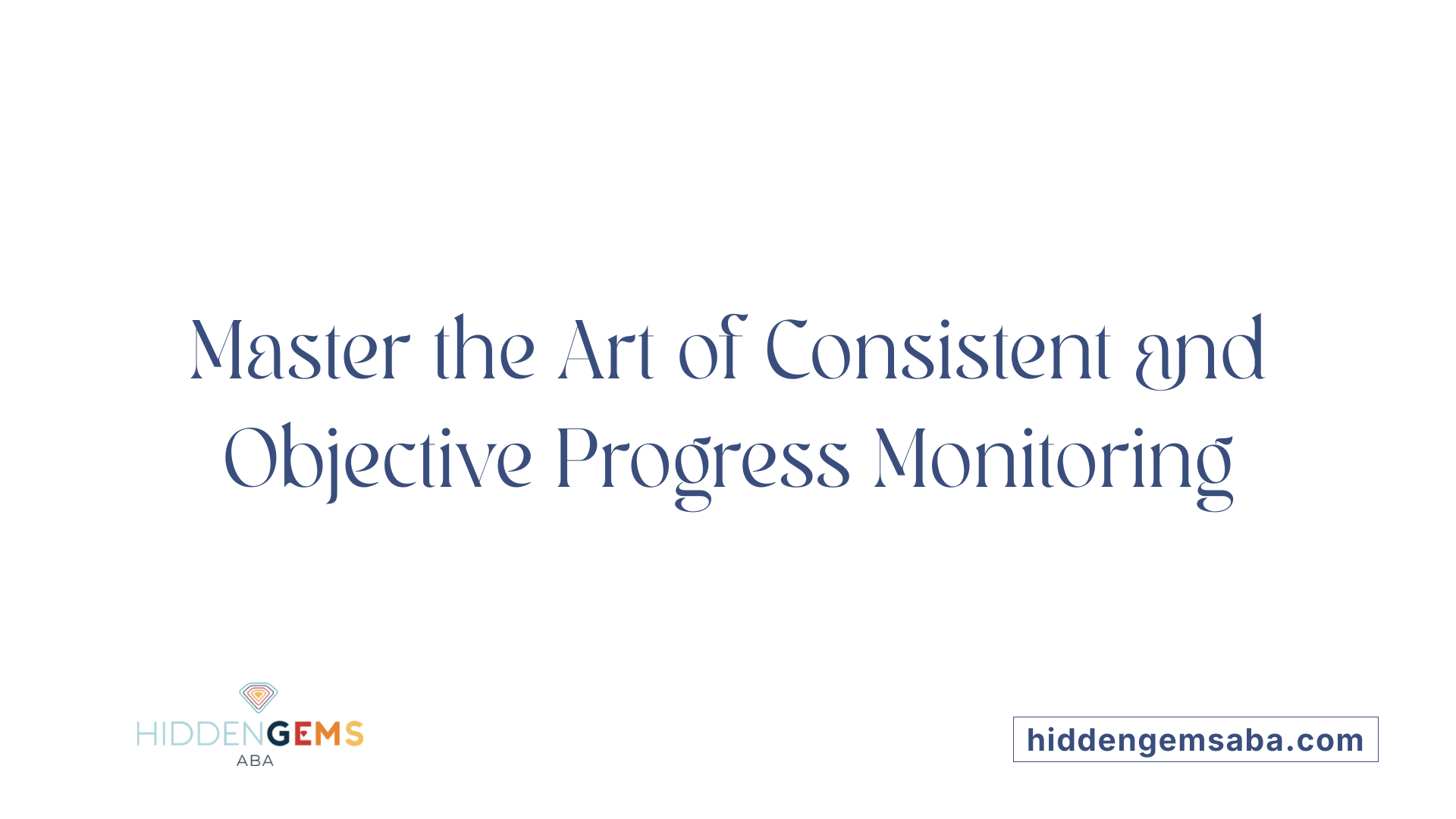 Master the Art of Consistent and Objective Progress Monitoring

HIDDENGEMS
ABA

hiddengemsaba.com